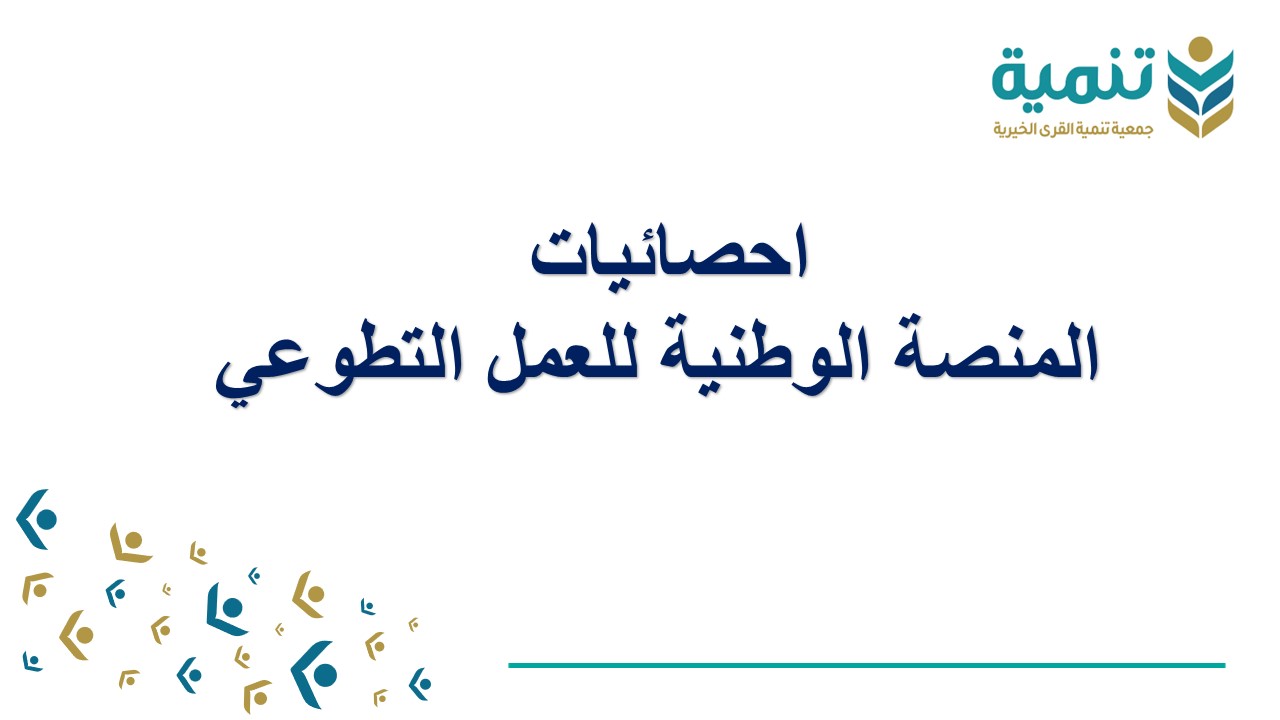 تنمية
جمعية تنمية القرى الخيرية

احصائيات
المنصة الوطنية للعمل التطوعي